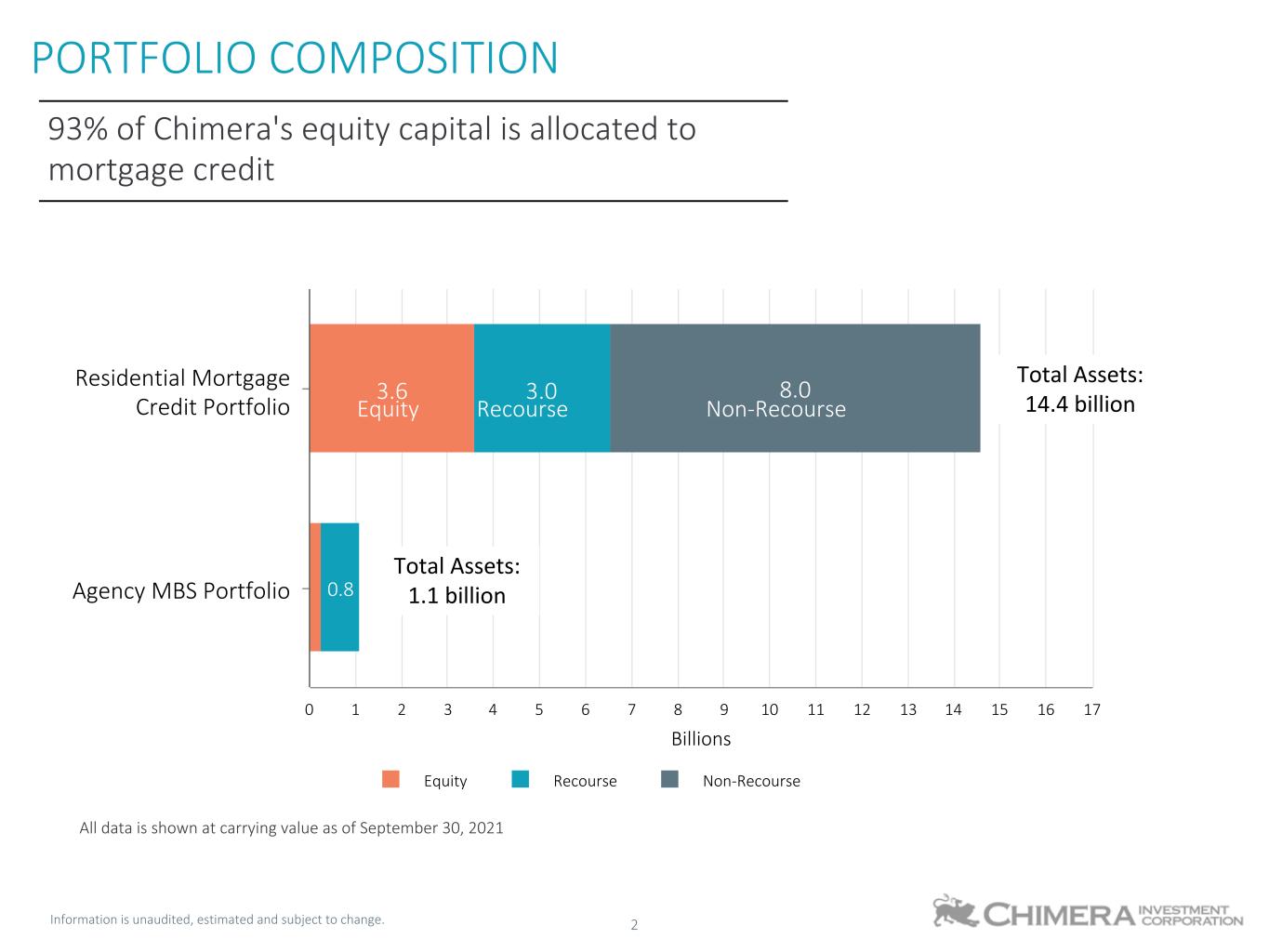 PORTFOLIO COMPOSITION

93% of Chimera's equity capital is allocated to mortgage credit

Residential Mortgage Credit Portfolio

3.6 Equity

3.0 Recourse

8.0 Non-Recourse

Total Assets: 14.4 billion

Agency MBS Portfolio

0.8

Total Assets: 1.1 billion

0 1 2 3 4 5 6 7 8 9 10 11 12 13 14 15 16 17

Billions

Equity Recourse Non-Recourse

All data is shown at carrying value as of September 30, 2021

Information is unaudited, estimated and subject to change.

2

CHIMERA INVESTMENT CORPORATION